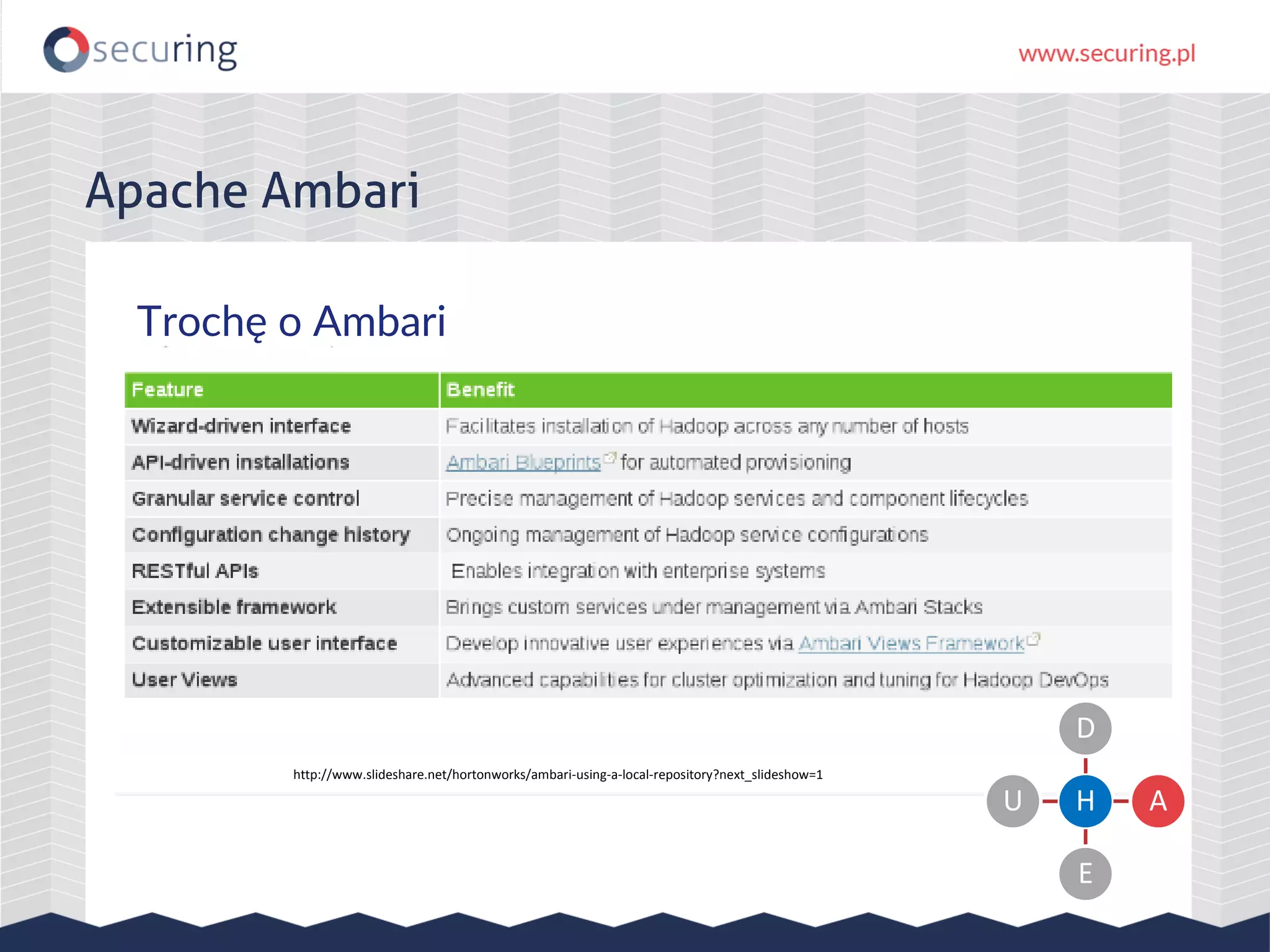 securing

www.securing.pl

Apache Ambari

Trochę o Ambari

| Feature | Benefit |
|---|---|
| Wizard-driven interface | Facilitates installation of Hadoop across any number of hosts |
| API-driven installations | Ambari Blueprints for automated provisioning |
| Granular service control | Precise management of Hadoop services and component lifecycles |
| Configuration change history | Ongoing management of Hadoop service configurations |
| RESTful APIs | Enables integration with enterprise systems |
| Extensible framework | Brings custom services under management via Ambari Stacks |
| Customizable user interface | Develop innovative user experiences via Ambari Views Framework |
| User Views | Advanced capabilities for cluster optimization and tuning for Hadoop DevOps |

http://www.slideshare.net/hortonworks/ambari-using-a-local-repository?next_slideshow=1

D
U H A
E